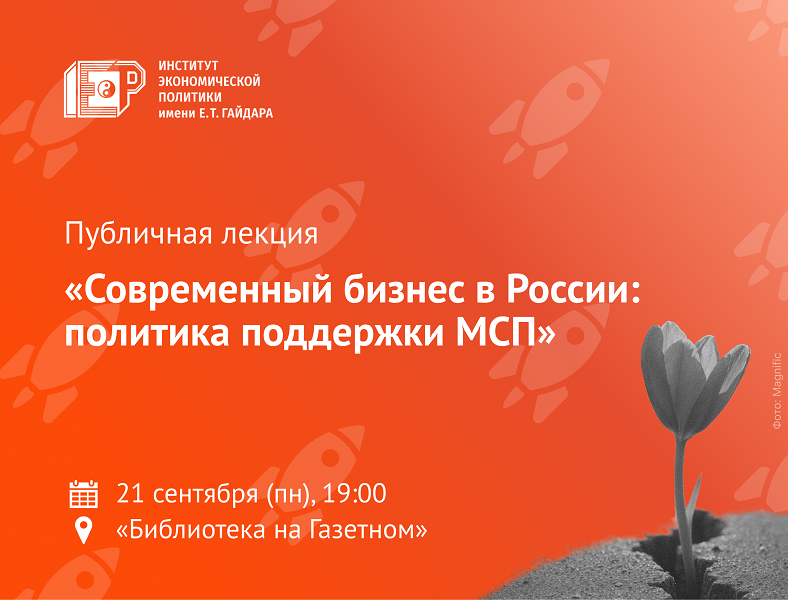 ИНСТИТУТ ЭКОНОМИЧЕСКОЙ ПОЛИТИКИ имени Е.Т. ГАЙДАРА

Публичная лекция

«Современный бизнес в России: политика поддержки МСП»

21 сентября (пн), 19:00

«Библиотека на Газетном»

Фото: Magnific